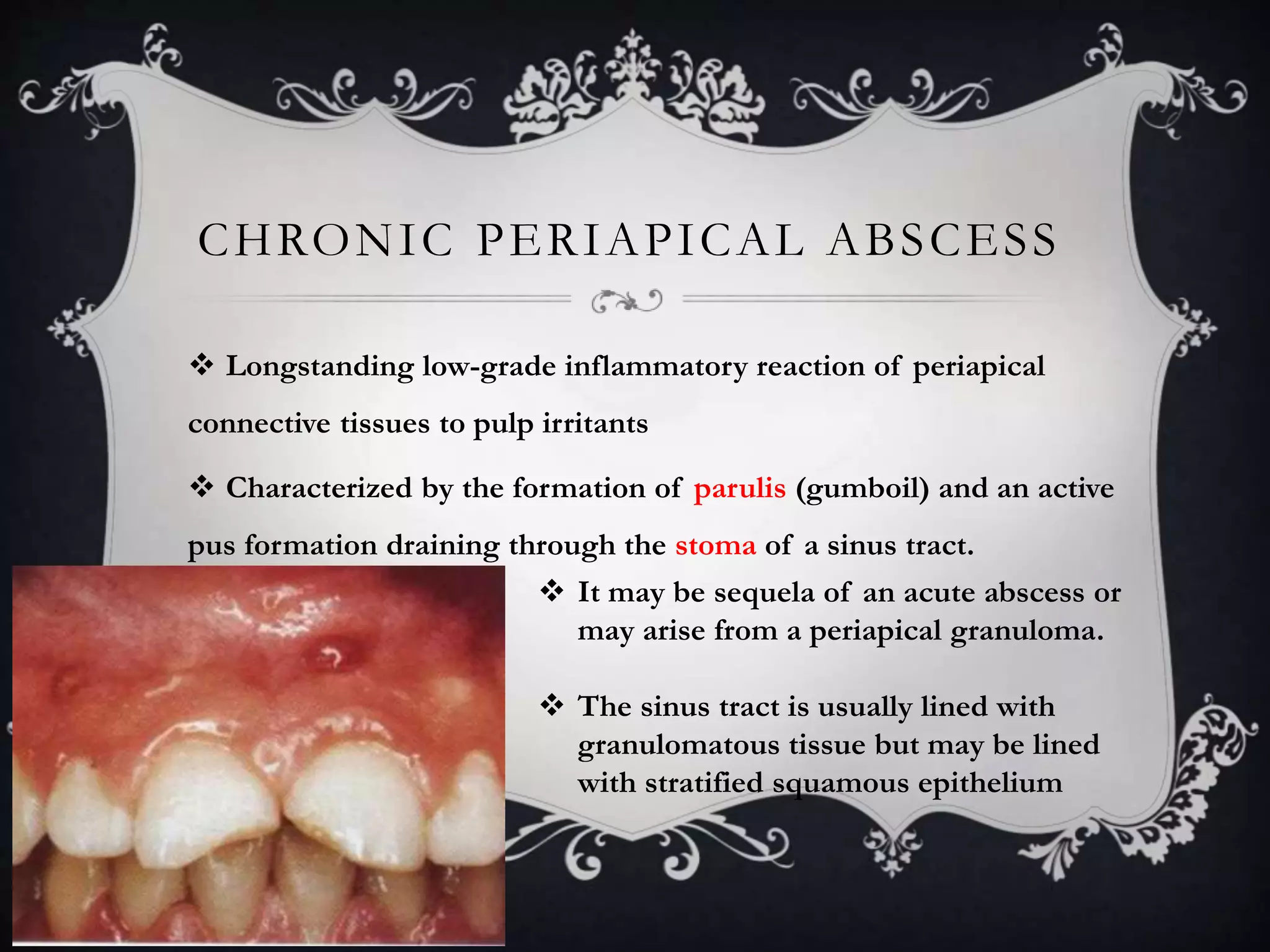 CHRONIC PERIAPICAL ABSCESS

❖ Longstanding low-grade inflammatory reaction of periapical connective tissues to pulp irritants

❖ Characterized by the formation of parulis (gumboil) and an active pus formation draining through the stoma of a sinus tract.

❖ It may be sequela of an acute abscess or may arise from a periapical granuloma.

❖ The sinus tract is usually lined with granulomatous tissue but may be lined with stratified squamous epithelium